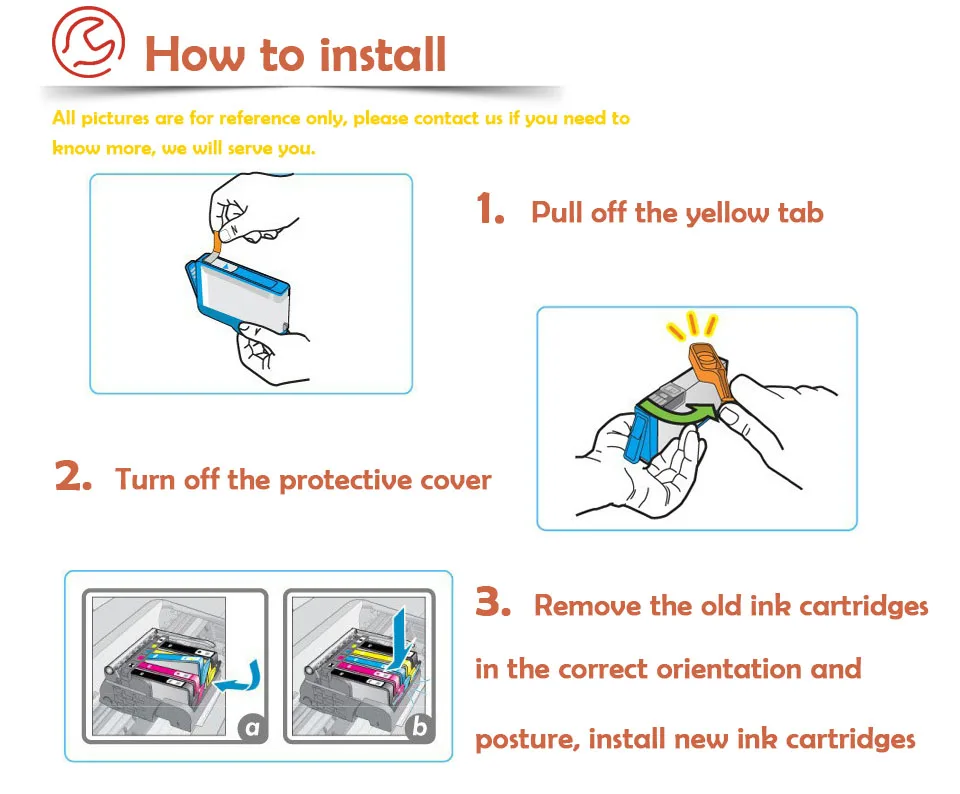 How to install

All pictures are for reference only, please contact us if you need to know more, we will serve you.

1. Pull off the yellow tab

2. Turn off the protective cover

a

b

3. Remove the old ink cartridges in the correct orientation and posture, install new ink cartridges